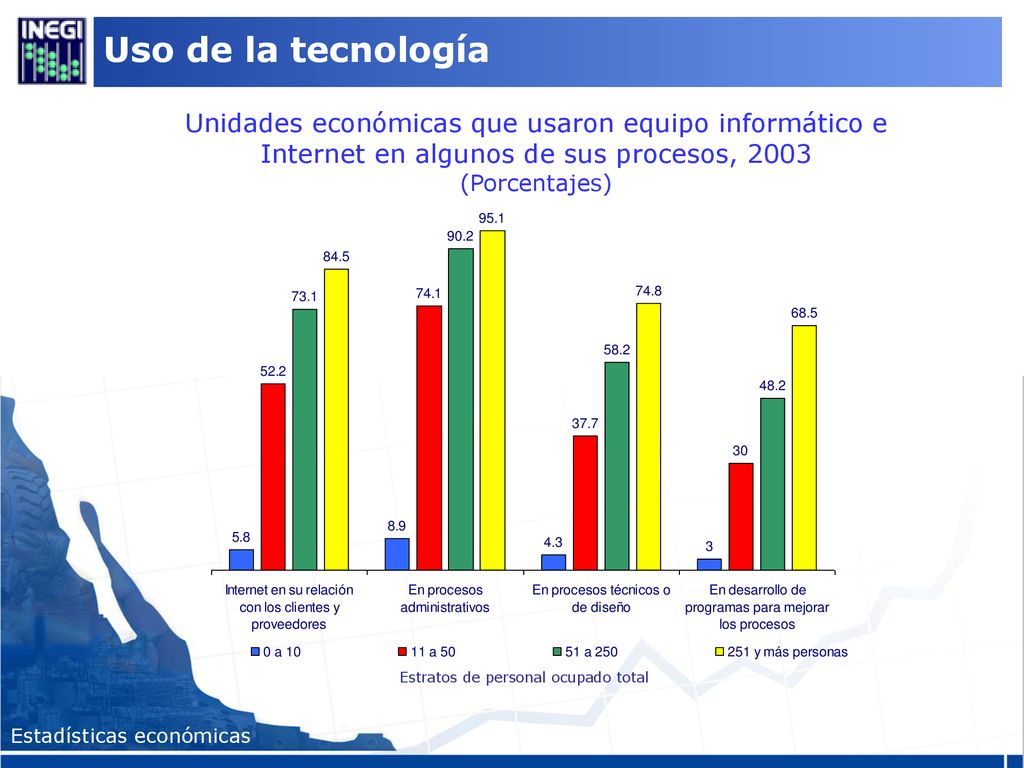 INEGI

Uso de la tecnología

Unidades económicas que usaron equipo informático e Internet en algunos de sus procesos, 2003
(Porcentajes)

5.8
52.2
73.1
84.5
8.9
74.1
90.2
95.1
4.3
37.7
58.2
74.8
3
30
48.2
68.5

Internet en su relación con los clientes y proveedores

En procesos administrativos

En procesos técnicos o de diseño

En desarrollo de programas para mejorar los procesos

0 a 10
11 a 50
51 a 250
251 y más personas

Estratos de personal ocupado total

Estadísticas económicas